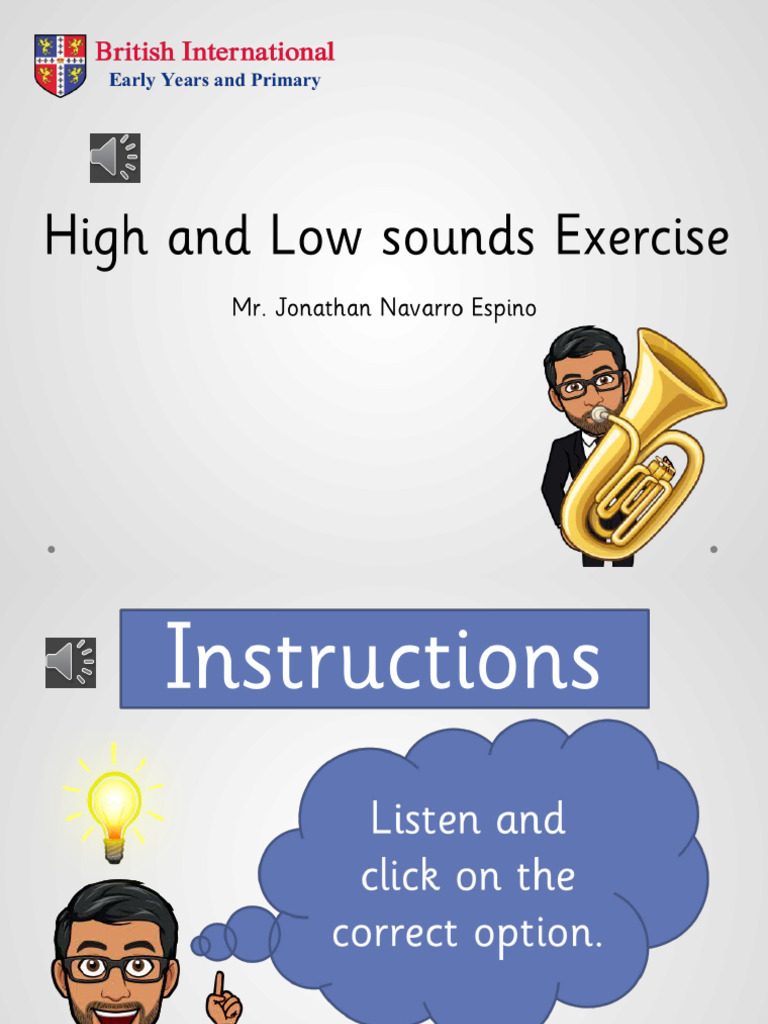 British International
Early Years and Primary

High and Low sounds Exercise

Mr. Jonathan Navarro Espino

Instructions

Listen and click on the correct option.